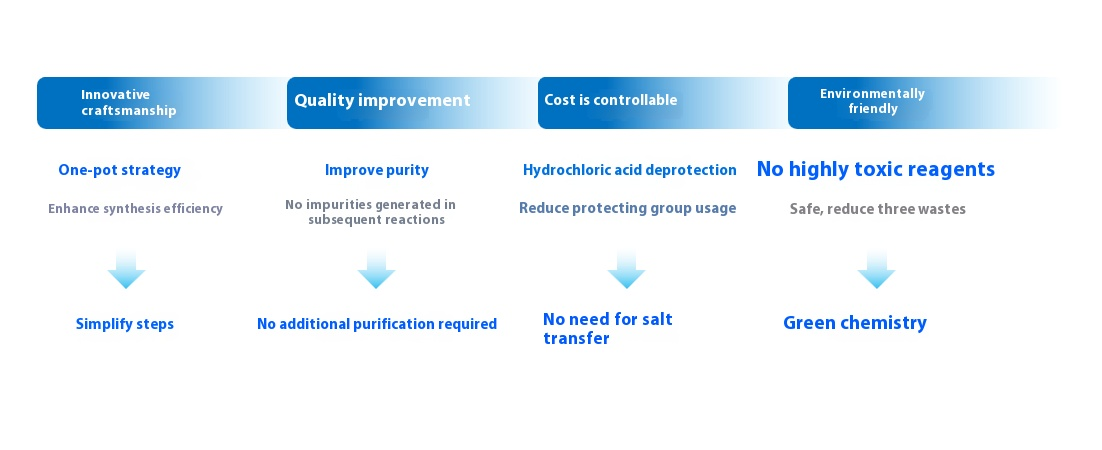 Innovative craftsmanship

One-pot strategy

Enhance synthesis efficiency

Simplify steps

Quality improvement

Improve purity

No impurities generated in subsequent reactions

No additional purification required

Cost is controllable

Hydrochloric acid deprotection

Reduce protecting group usage

No need for salt transfer

Environmentally friendly

No highly toxic reagents

Safe, reduce three wastes

Green chemistry